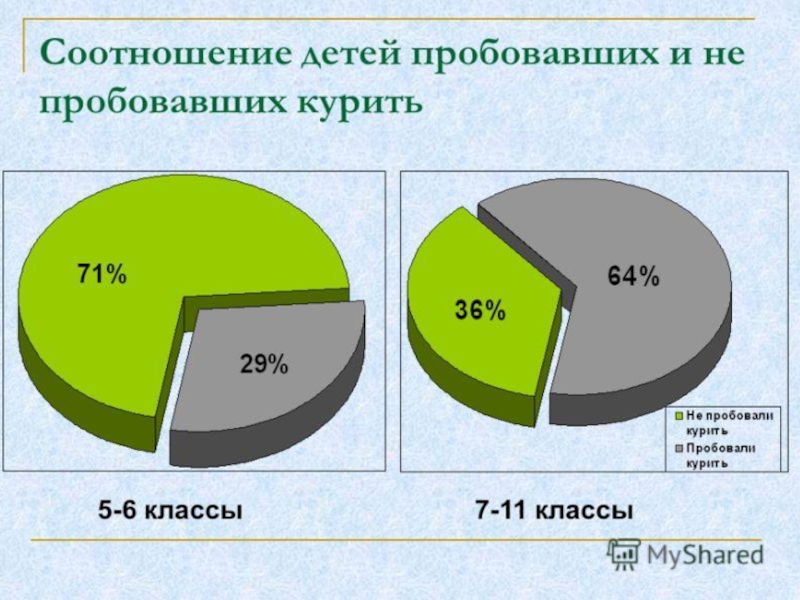 Соотношение детей пробовавших и не пробовавших курить

71%

29%

36%

64%

Не пробовали курить

Пробовали курить

5-6 классы

7-11 классы

MyShared